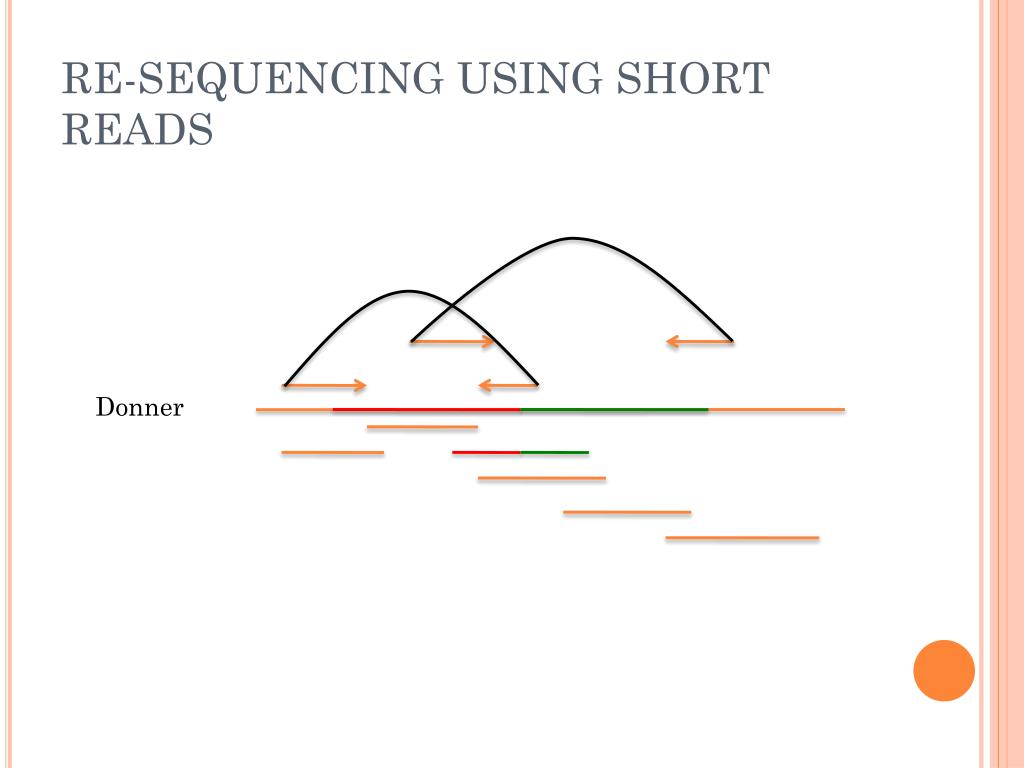 RE-SEQUENCING USING SHORT READS

Donner